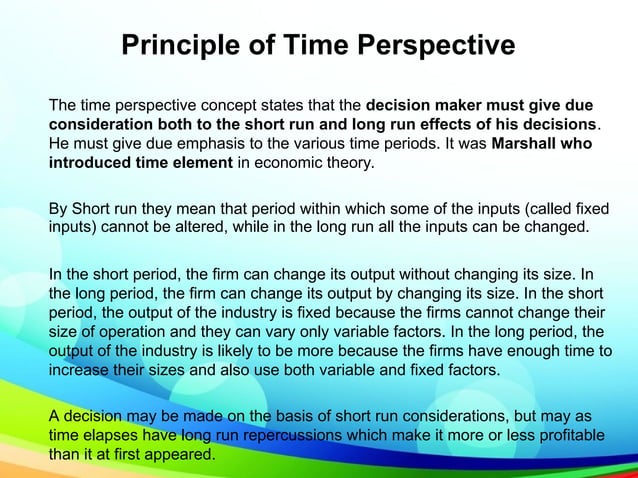 Principle of Time Perspective

The time perspective concept states that the decision maker must give due consideration both to the short run and long run effects of his decisions. He must give due emphasis to the various time periods. It was Marshall who introduced time element in economic theory.

By Short run they mean that period within which some of the inputs (called fixed inputs) cannot be altered, while in the long run all the inputs can be changed.

In the short period, the firm can change its output without changing its size. In the long period, the firm can change its output by changing its size. In the short period, the output of the industry is fixed because the firms cannot change their size of operation and they can vary only variable factors. In the long period, the output of the industry is likely to be more because the firms have enough time to increase their sizes and also use both variable and fixed factors.

A decision may be made on the basis of short run considerations, but may as time elapses have long run repercussions which make it more or less profitable than it at first appeared.